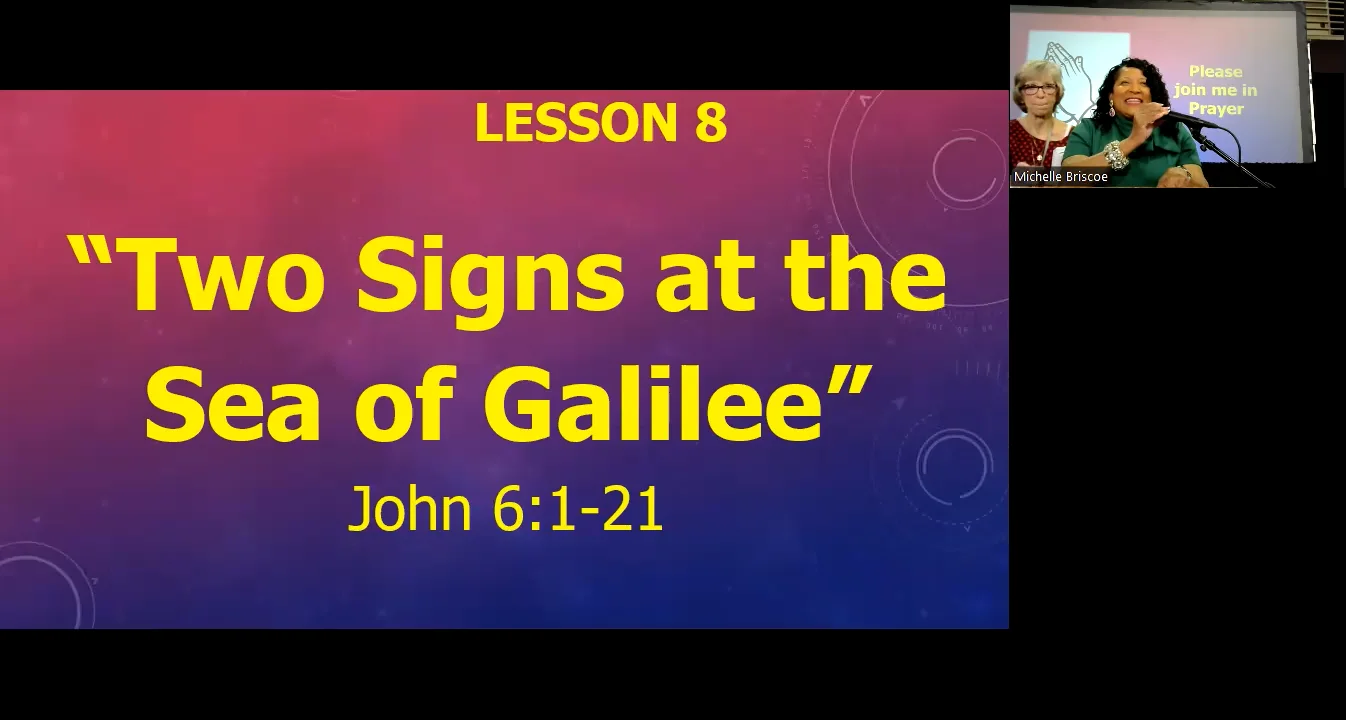 LESSON 8

“Two Signs at the Sea of Galilee”

John 6:1-21

Please join me in Prayer

Michelle Briscoe